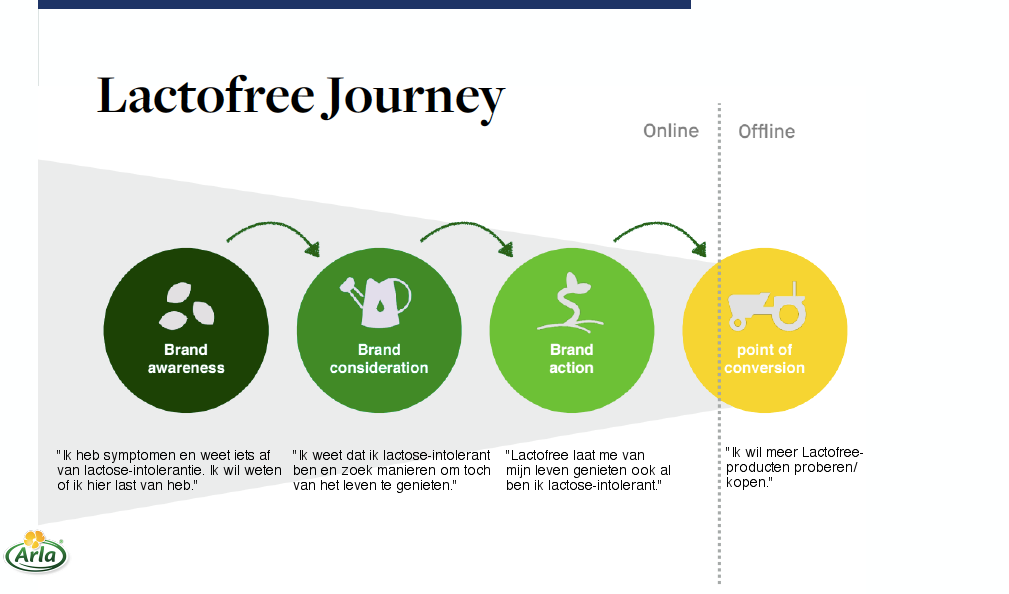 Lactofree Journey

Online

Offline

Brand awareness

Brand consideration

Brand action

point of conversion

"Ik heb symptomen en weet iets af van lactose-intolerantie. Ik wil weten of ik hier last van heb."

"Ik weet dat ik lactose-intolerant ben en zoek manieren om toch van het leven te genieten."

"Lactofree laat me van mijn leven genieten ook al ben ik lactose-intolerant."

"Ik wil meer Lactofree-producten proberen/ kopen."

Arla